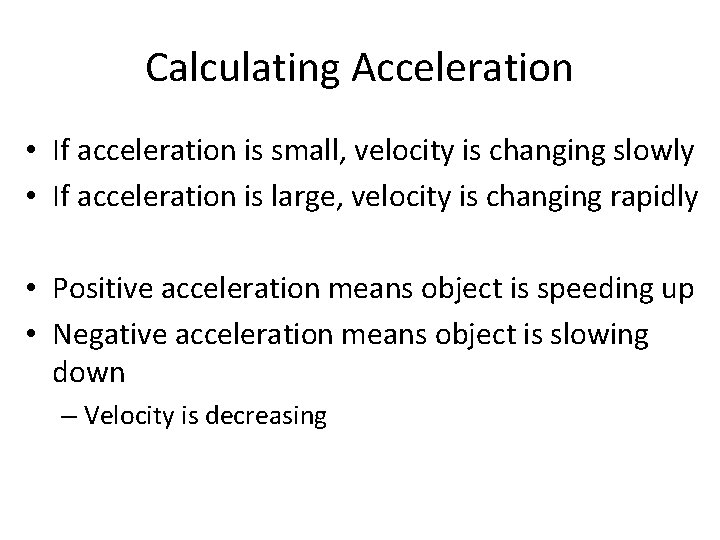 Calculating Acceleration

• If acceleration is small, velocity is changing slowly
• If acceleration is large, velocity is changing rapidly

• Positive acceleration means object is speeding up
• Negative acceleration means object is slowing down
– Velocity is decreasing